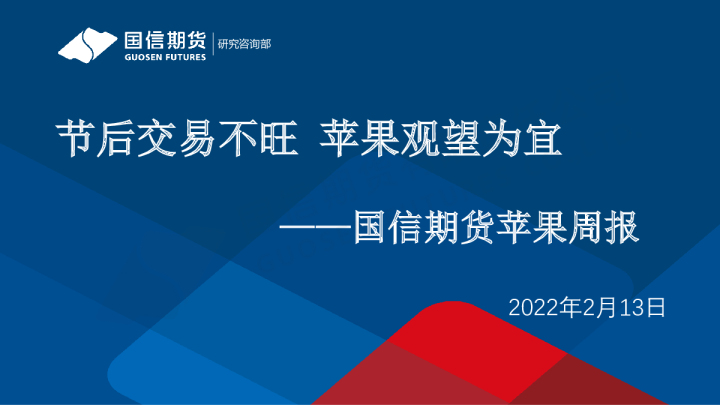 国信期货
GUOSEN FUTURES
研究咨询部

节后交易不旺 苹果观望为宜

——国信期货苹果周报

2022年2月13日